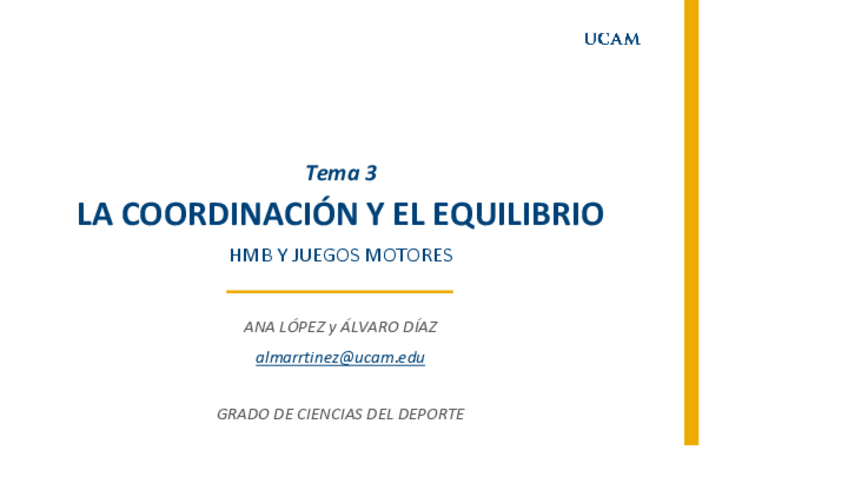 UCAM

Tema 3

LA COORDINACIÓN Y EL EQUILIBRIO

HMB Y JUEGOS MOTORES

ANA LÓPEZ y ÁLVARO DÍAZ

almarrtinez@ucam.edu

GRADO DE CIENCIAS DEL DEPORTE